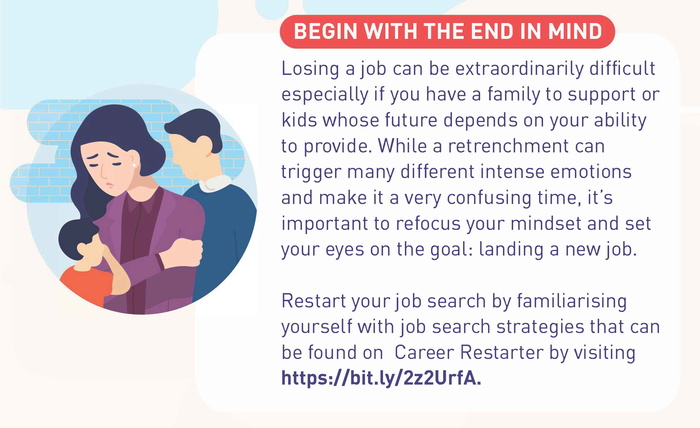 BEGIN WITH THE END IN MIND

Losing a job can be extraordinarily difficult especially if you have a family to support or kids whose future depends on your ability to provide. While a retrenchment can trigger many different intense emotions and make it a very confusing time, it's important to refocus your mindset and set your eyes on the goal: landing a new job.

Restart your job search by familiarising yourself with job search strategies that can be found on Career Restarter by visiting https://bit.ly/2z2UrfA.